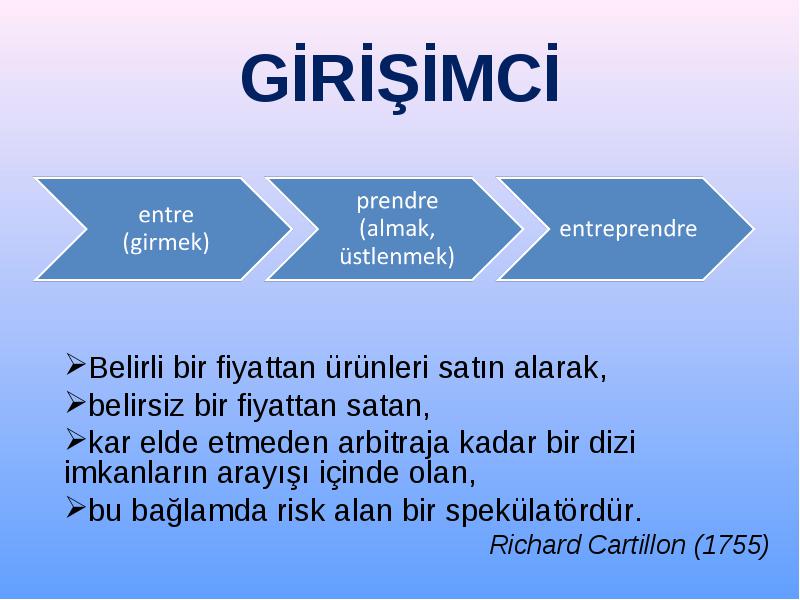 GİRİŞİMCİ

entre (girmek)

prendre (almak, üstlenmek)

entreprendre

➢Belirli bir fiyattan ürünleri satın alarak,

➢belirsiz bir fiyattan satan,

➢kar elde etmeden arbitraja kadar bir dizi imkanların arayışı içinde olan,

➢bu bağlamda risk alan bir spekülatördür.

Richard Cartillon (1755)